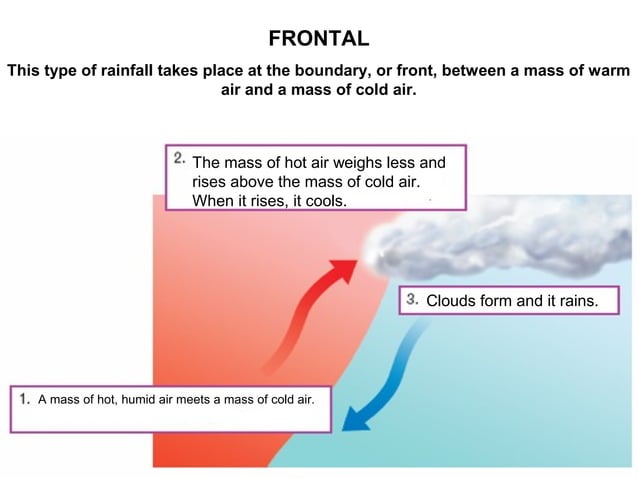 FRONTAL

This type of rainfall takes place at the boundary, or front, between a mass of warm air and a mass of cold air.

2. The mass of hot air weighs less and rises above the mass of cold air. When it rises, it cools.

3. Clouds form and it rains.

1. A mass of hot, humid air meets a mass of cold air.